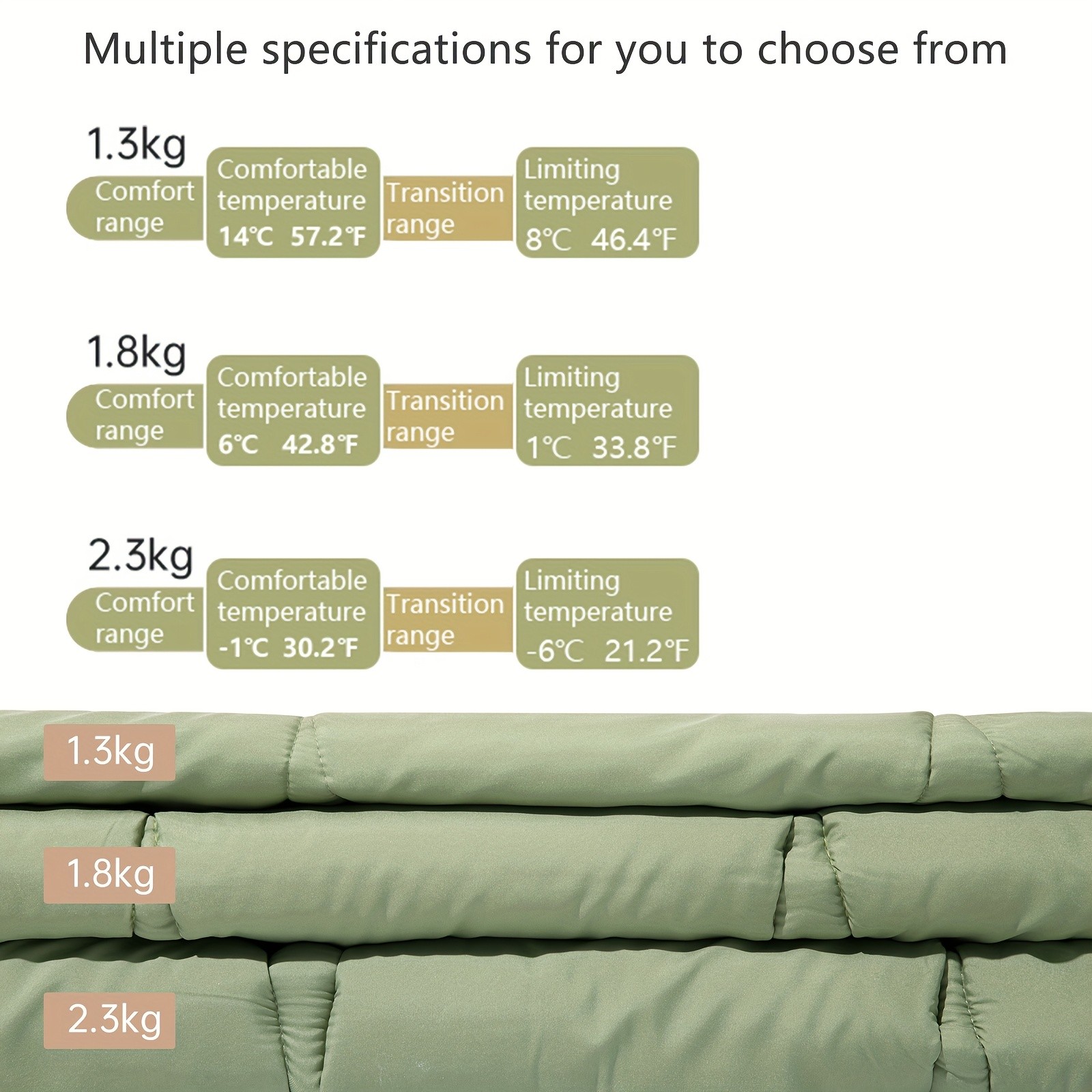 Multiple specifications for you to choose from

1.3kg

Comfort range

Comfortable temperature 14℃ 57.2℉

Transition range

Limiting temperature 8℃ 46.4℉

1.8kg

Comfort range

Comfortable temperature 6℃ 42.8℉

Transition range

Limiting temperature 1℃ 33.8℉

2.3kg

Comfort range

Comfortable temperature -1℃ 30.2℉

Transition range

Limiting temperature -6℃ 21.2℉

1.3kg

1.8kg

2.3kg